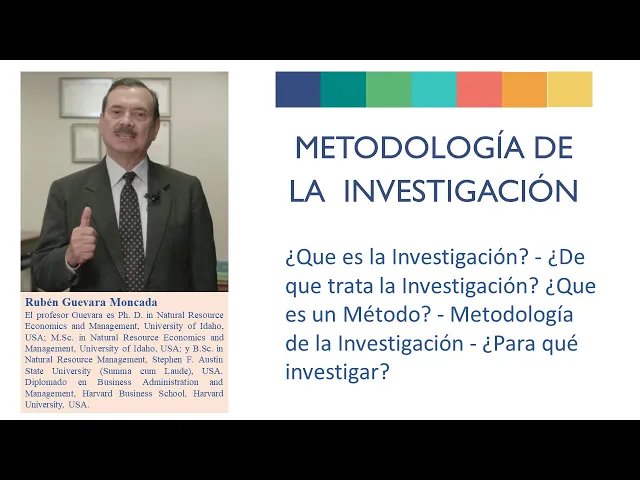 Rubén Guevara Moncada

El profesor Guevara es Ph. D. in Natural Resource Economics and Management, University of Idaho, USA; M.Sc. in Natural Resource Economics and Management, University of Idaho, USA; y B.Sc. in Natural Resource Management, Stephen F. Austin State University (Summa cum Laude), USA. Diplomado en Business Administration and Management, Harvard Business School, Harvard University, USA.

METODOLOGÍA DE LA INVESTIGACIÓN

¿Que es la Investigación? - ¿De que trata la Investigación? ¿Que es un Método? - Metodología de la Investigación - ¿Para qué investigar?